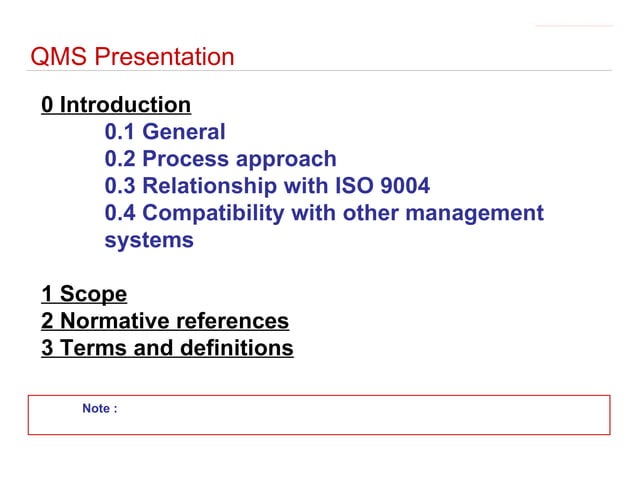 QMS Presentation

0 Introduction

0.1 General
0.2 Process approach
0.3 Relationship with ISO 9004
0.4 Compatibility with other management systems

1 Scope
2 Normative references
3 Terms and definitions

Note :